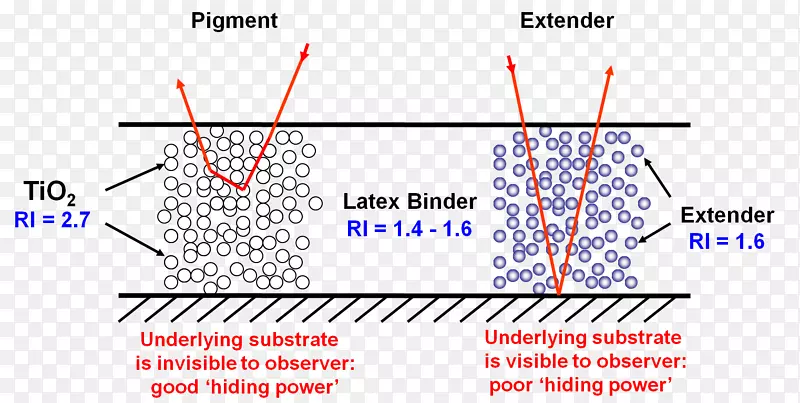 Pigment

Extender

$TiO_2$
RI = 2.7

Latex Binder
RI = 1.4 - 1.6

Extender
RI = 1.6

Underlying substrate is invisible to observer: good ‘hiding power’

Underlying substrate is visible to observer: poor ‘hiding power’